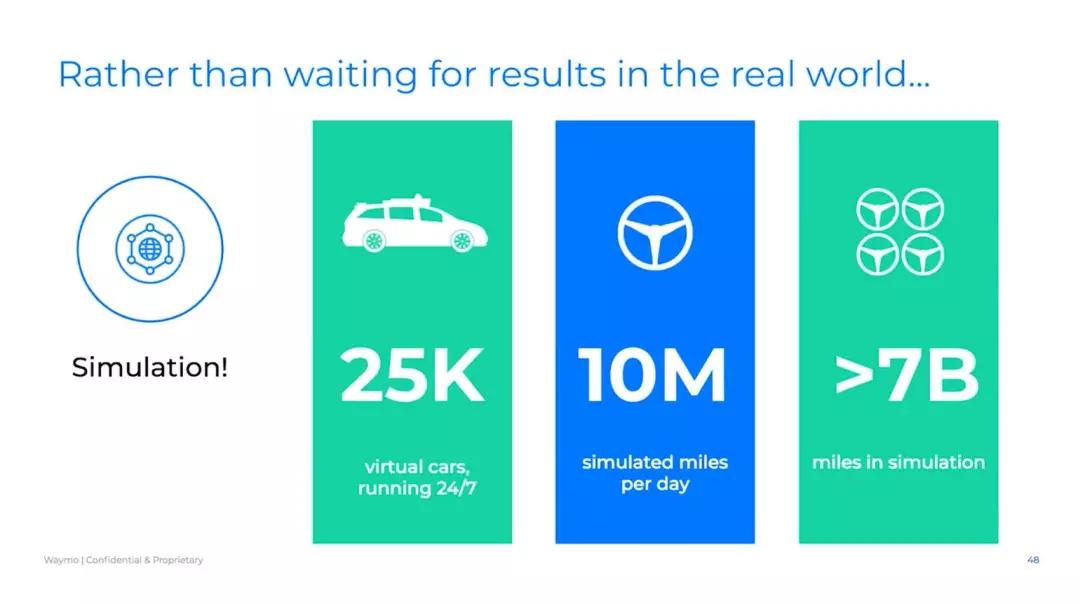 Rather than waiting for results in the real world...

Simulation!

25K

virtual cars, running 24/7

10M

simulated miles per day

>7B

miles in simulation

Waymo | Confidential & Proprietary

48